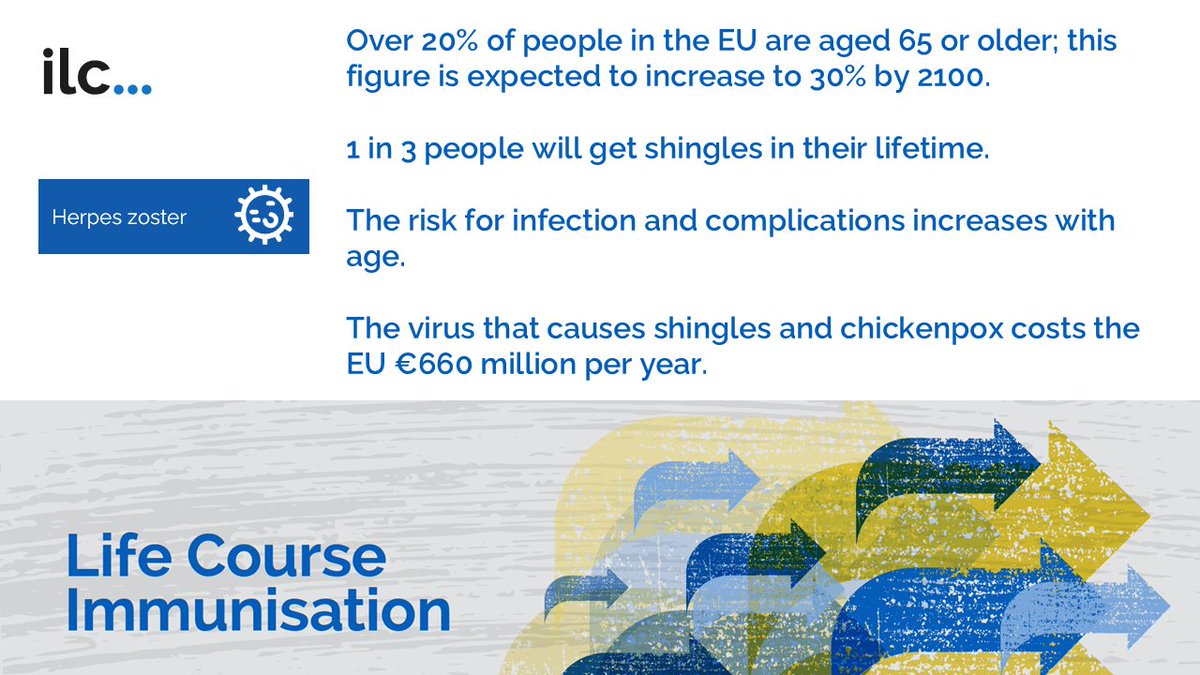 ilc...

Herpes zoster

Over 20% of people in the EU are aged 65 or older; this figure is expected to increase to 30% by 2100.

1 in 3 people will get shingles in their lifetime.

The risk for infection and complications increases with age.

The virus that causes shingles and chickenpox costs the EU €660 million per year.

Life Course Immunisation